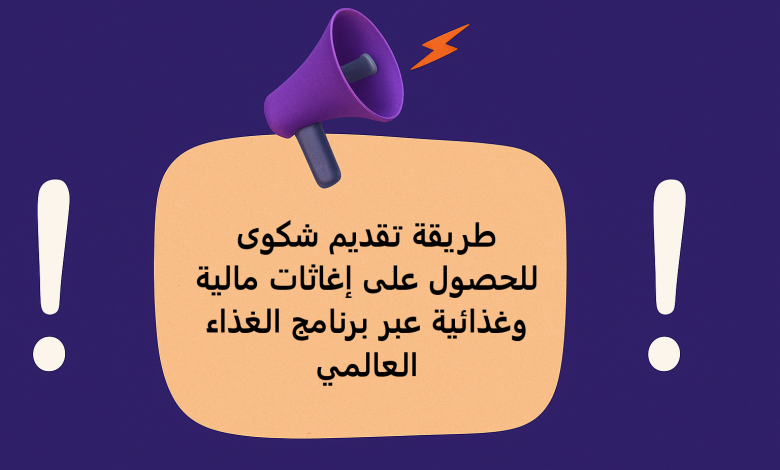 !

طريقة تقديم شكوى للحصول على إغاثات مالية وغذائية عبر برنامج الغذاء العالمي

!